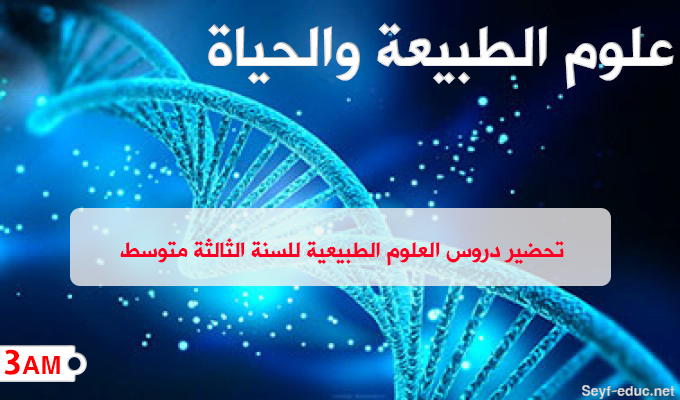 علوم الطبيعة والحياة

تحضير دروس العلوم الطبيعية للسنة الثالثة متوسط

3AM

Seyf-educ.net